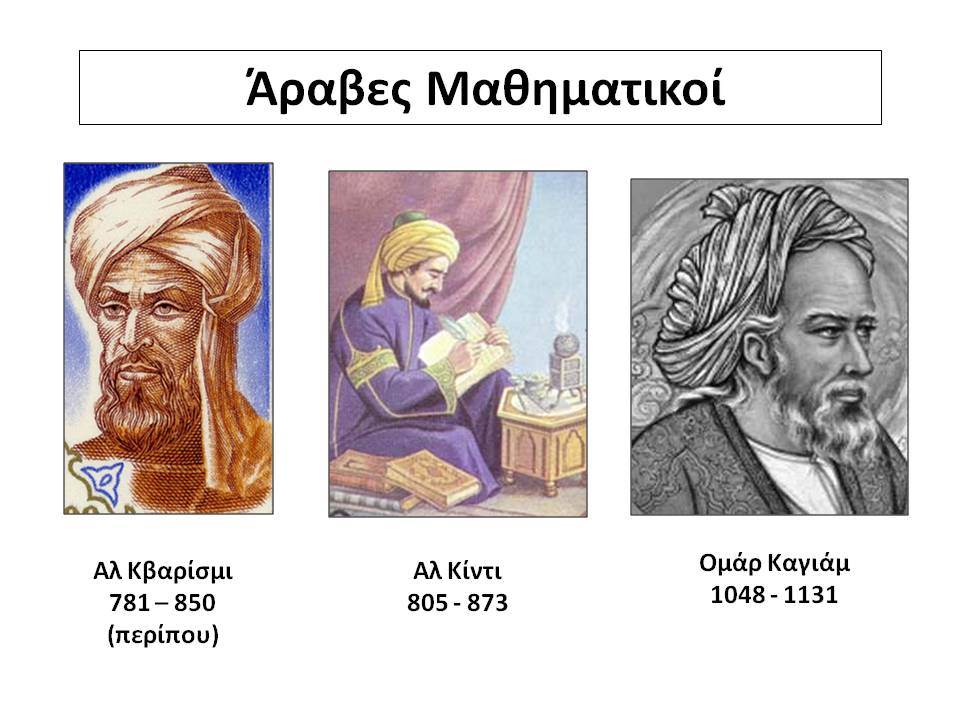 Άραβες Μαθηματικοί

Αλ Κβαρίσμι
781 – 850
(περίπου)

Αλ Κίντι
805 - 873

Ομάρ Καγιάμ
1048 - 1131